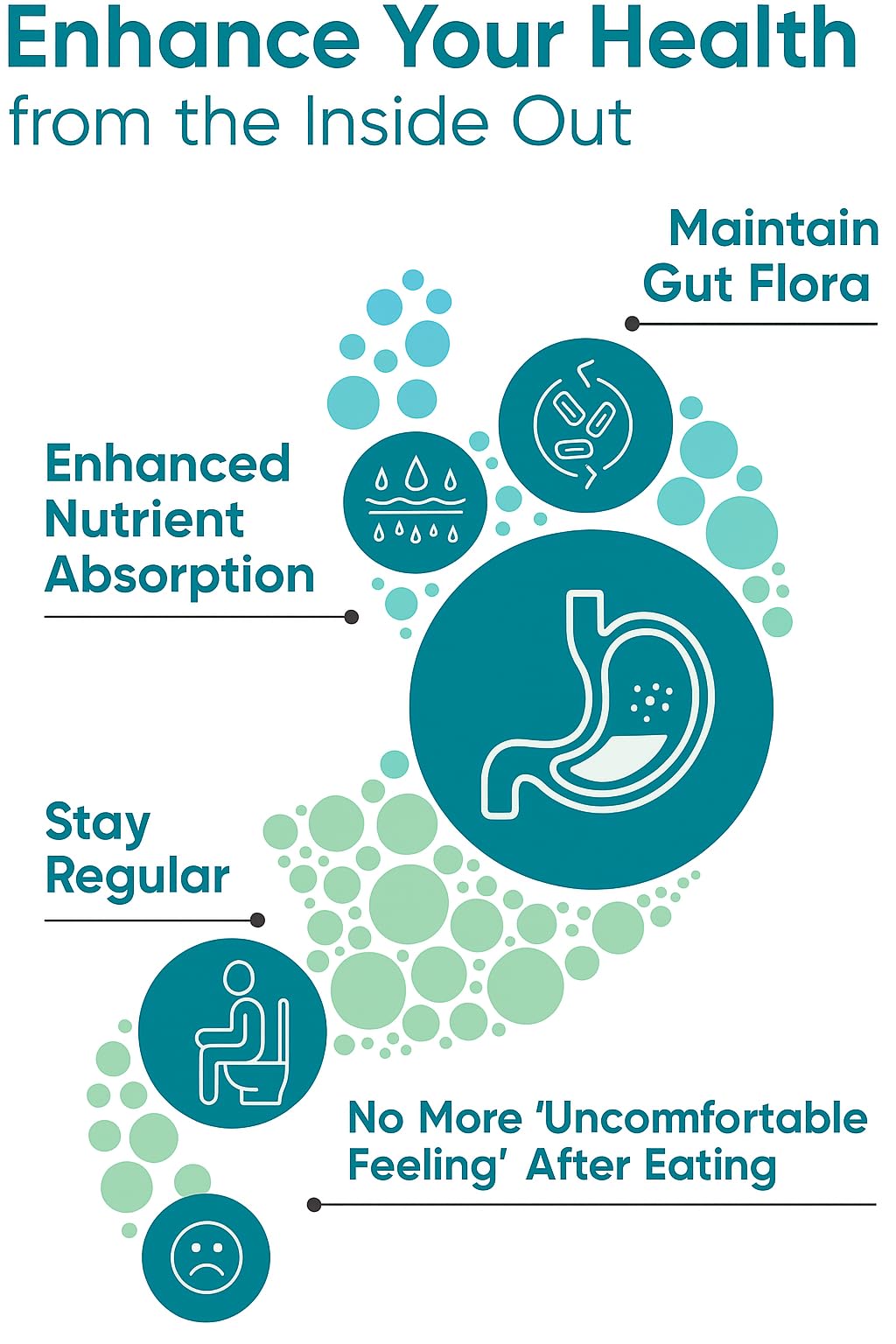 Enhance Your Health
from the Inside Out

Maintain Gut Flora

Enhanced Nutrient Absorption

Stay Regular

No More 'Uncomfortable Feeling' After Eating